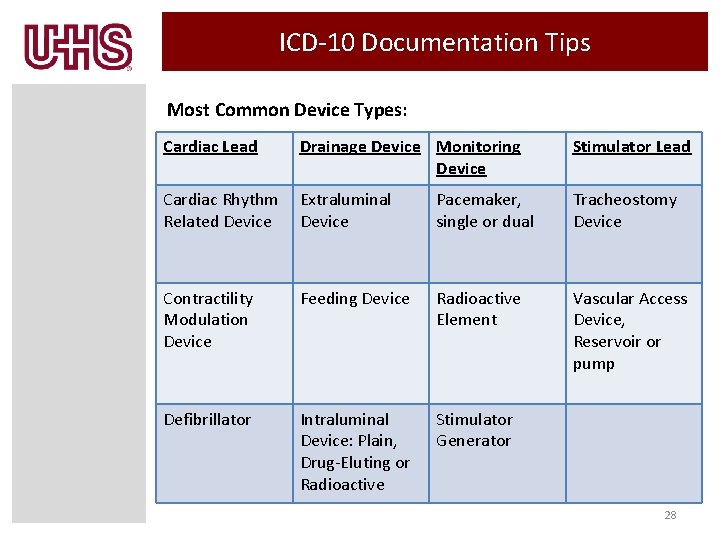 UHS

ICD-10 Documentation Tips

Most Common Device Types:

| Cardiac Lead | Drainage Device | Monitoring Device | Stimulator Lead |
|---|---|---|---|
| Cardiac Rhythm Related Device | Extraluminal Device | Pacemaker, single or dual | Tracheostomy Device |
| Contractility Modulation Device | Feeding Device | Radioactive Element | Vascular Access Device, Reservoir or pump |
| Defibrillator | Intraluminal Device: Plain, Drug-Eluting or Radioactive | Stimulator Generator | |

28